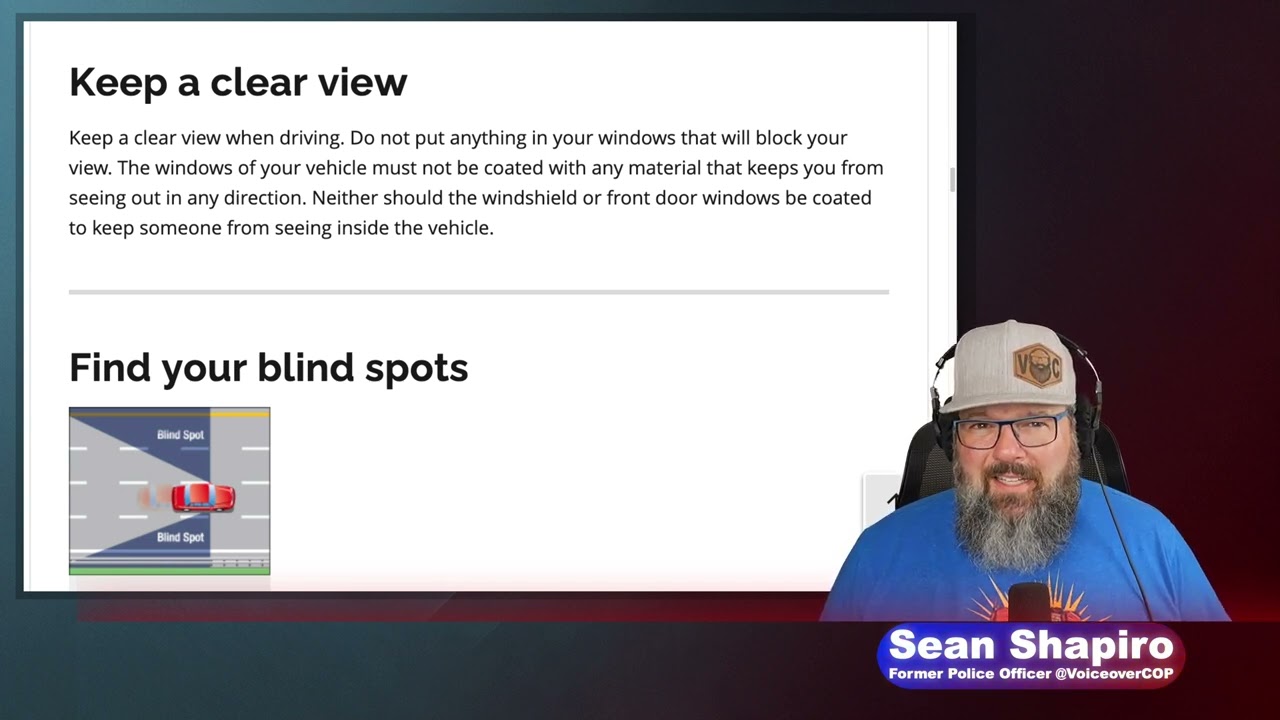 Keep a clear view

Keep a clear view when driving. Do not put anything in your windows that will block your view. The windows of your vehicle must not be coated with any material that keeps you from seeing out in any direction. Neither should the windshield or front door windows be coated to keep someone from seeing inside the vehicle.

Find your blind spots

Blind Spot

Blind Spot

VOC

Sean Shapiro
Former Police Officer @VoiceoverCOP